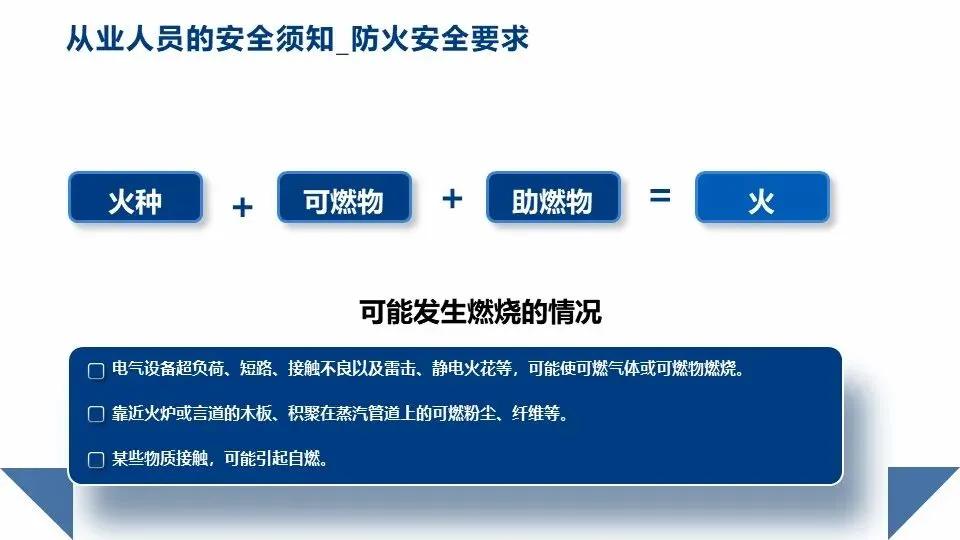 从业人员的安全须知_防火安全要求

火种 + 可燃物 + 助燃物 = 火

可能发生燃烧的情况

☐ 电气设备超负荷、短路、接触不良以及雷击、静电火花等，可能使可燃气体或可燃物燃烧。

☐ 靠近火炉或言道的木板、积聚在蒸汽管道上的可燃粉尘、纤维等。

☐ 某些物质接触，可能引起自燃。